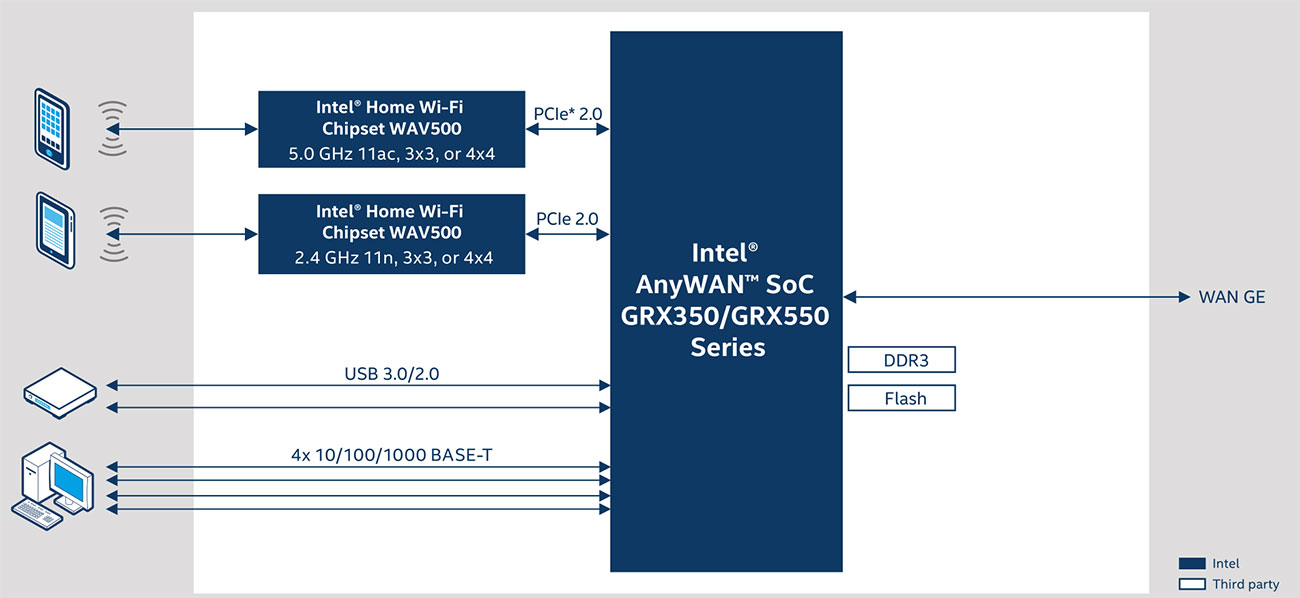 Intel® Home Wi-Fi Chipset WAV500
5.0 GHz 11ac, 3x3, or 4x4

PCIe* 2.0

Intel® Home Wi-Fi Chipset WAV500
2.4 GHz 11n, 3x3, or 4x4

PCIe 2.0

Intel® AnyWAN™ SoC GRX350/GRX550 Series

WAN GE

DDR3

Flash

USB 3.0/2.0

4x 10/100/1000 BASE-T

Intel

Third party